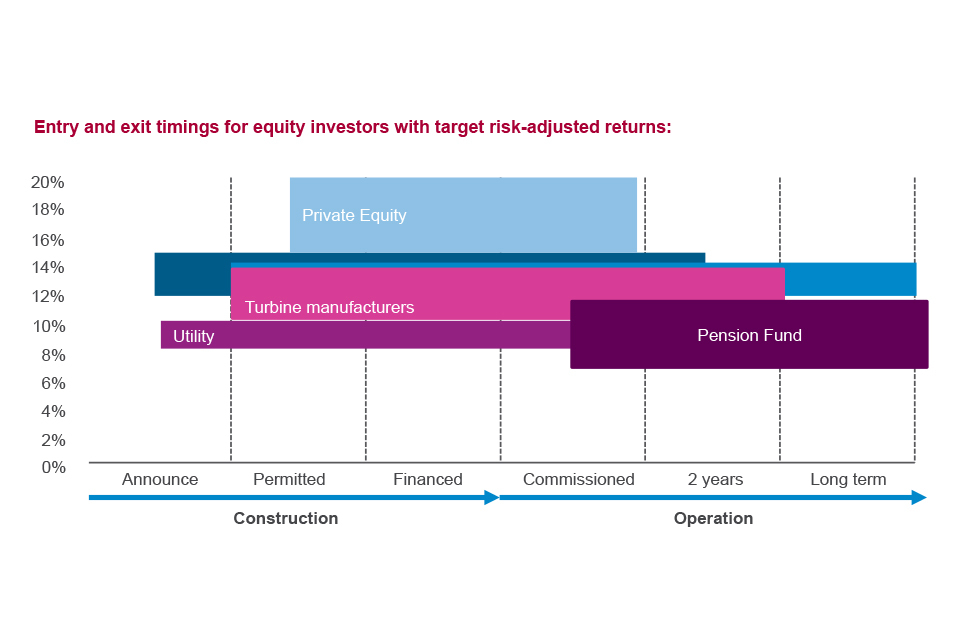 Entry and exit timings for equity investors with target risk-adjusted returns:

20%
18%
16%
14%
12%
10%
8%
6%
4%
2%
0%

Private Equity
Turbine manufacturers
Utility
Pension Fund

Announce
Permitted
Financed
Commissioned
2 years
Long term

Construction
Operation